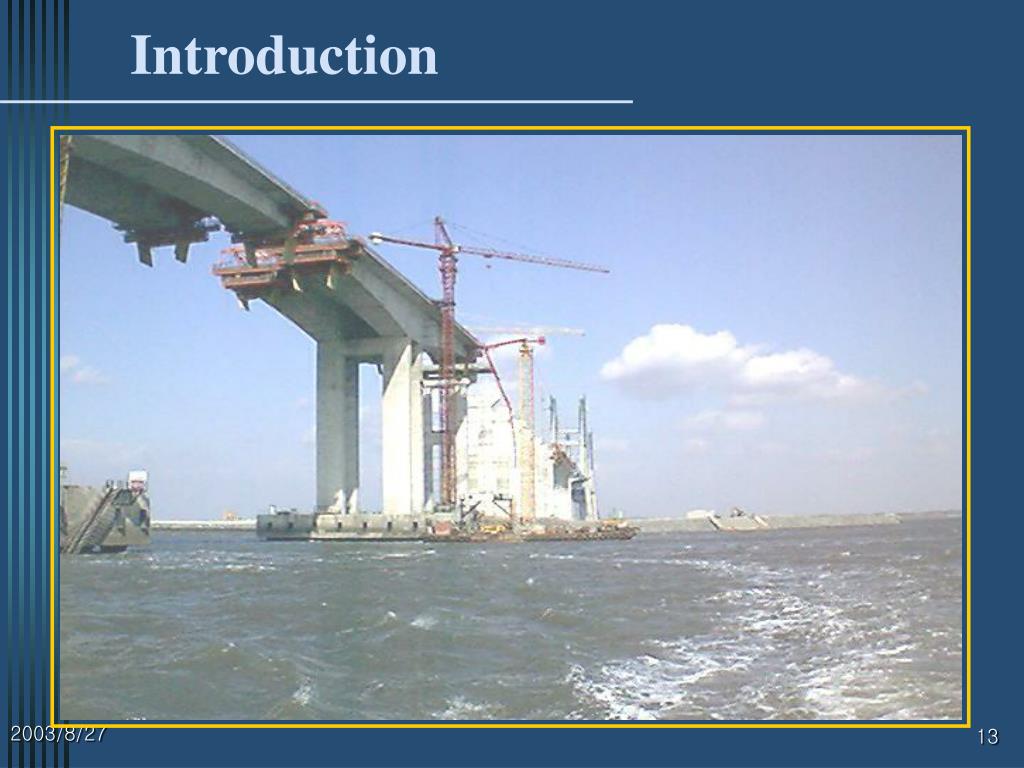 Introduction

2003/8/27

13